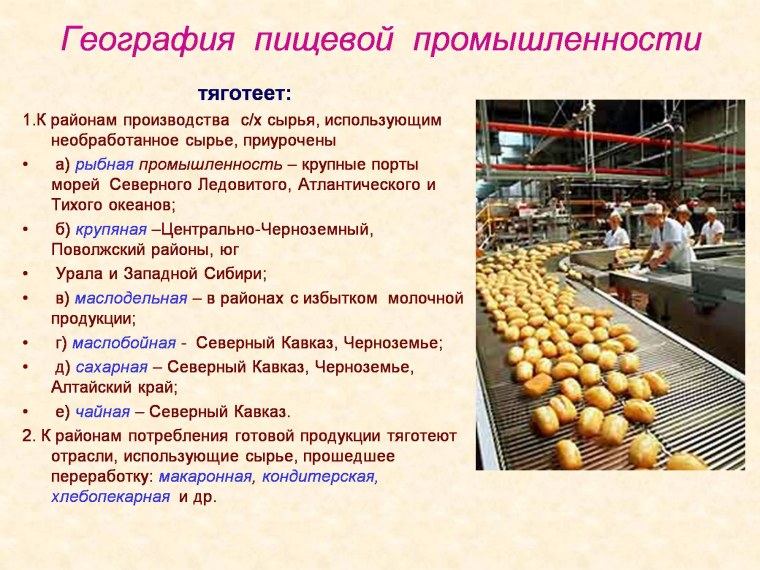 География пищевой промышленности

тяготеет:

1.К районам производства с/х сырья, использующим необработанное сырье, приурочены

• а) рыбная промышленность – крупные порты морей Северного Ледовитого, Атлантического и Тихого океанов;

• б) крупяная –Центрально-Черноземный, Поволжский районы, юг

• Урала и Западной Сибири;

• в) маслодельная – в районах с избытком молочной продукции;

• г) маслобойная - Северный Кавказ, Черноземье;

• д) сахарная – Северный Кавказ, Черноземье, Алтайский край;

• е) чайная – Северный Кавказ.

2. К районам потребления готовой продукции тяготеют отрасли, использующие сырье, прошедшее переработку: макаронная, кондитерская, хлебопекарная и др.